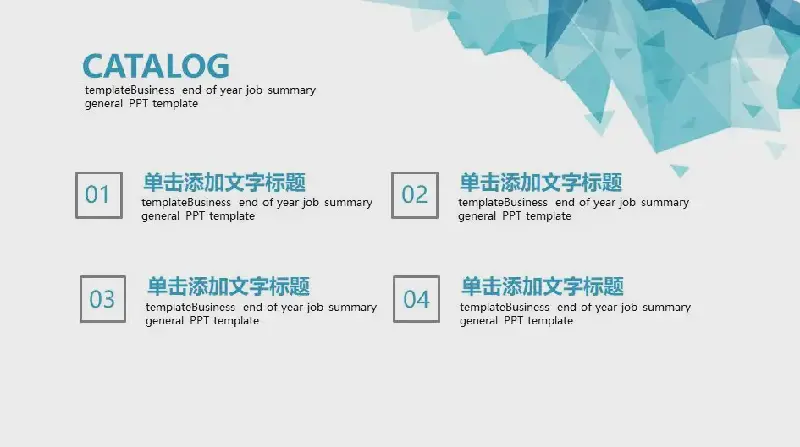 CATALOG
templateBusiness end of year job summary general PPT template

01
单击添加文字标题
templateBusiness end of year job summary general PPT template

02
单击添加文字标题
templateBusiness end of year job summary general PPT template

03
单击添加文字标题
templateBusiness end of year job summary general PPT template

04
单击添加文字标题
templateBusiness end of year job summary general PPT template